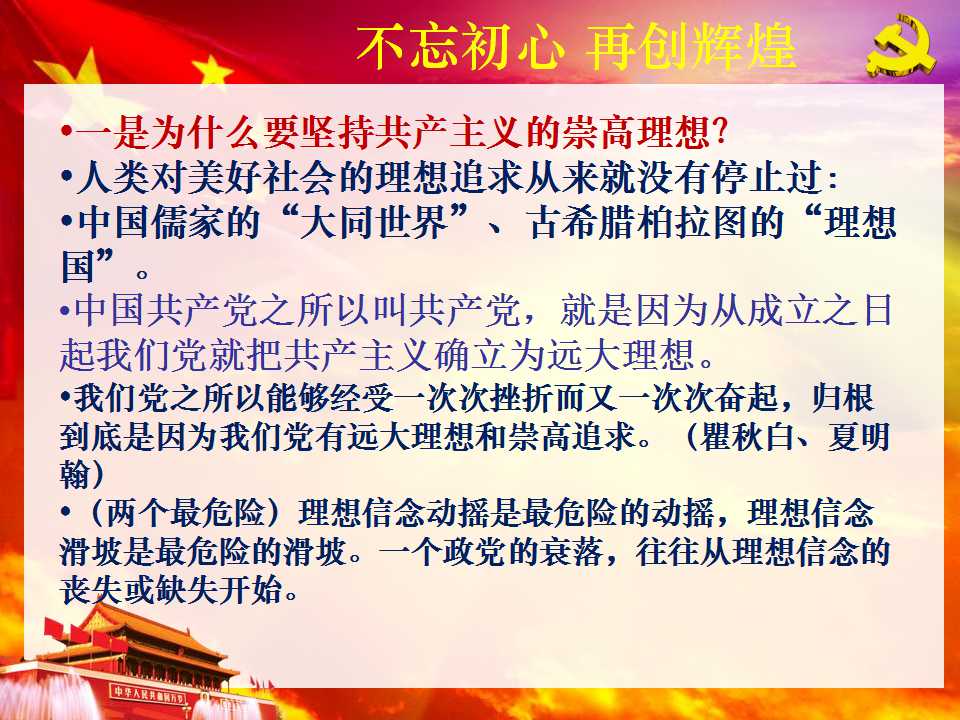 不忘初心 再创辉煌

•一是为什么要坚持共产主义的崇高理想?

•人类对美好社会的理想追求从来就没有停止过:

•中国儒家的“大同世界”、古希腊柏拉图的“理想国”。

•中国共产党之所以叫共产党，就是因为从成立之日起我们党就把共产主义确立为远大理想。

•我们党之所以能够经受一次次挫折而又一次次奋起，归根到底是因为我们党有远大理想和崇高追求。（瞿秋白、夏明翰）

•（两个最危险）理想信念动摇是最危险的动摇，理想信念滑坡是最危险的滑坡。一个政党的衰落，往往从理想信念的丧失或缺失开始。

中华人民共和国万岁